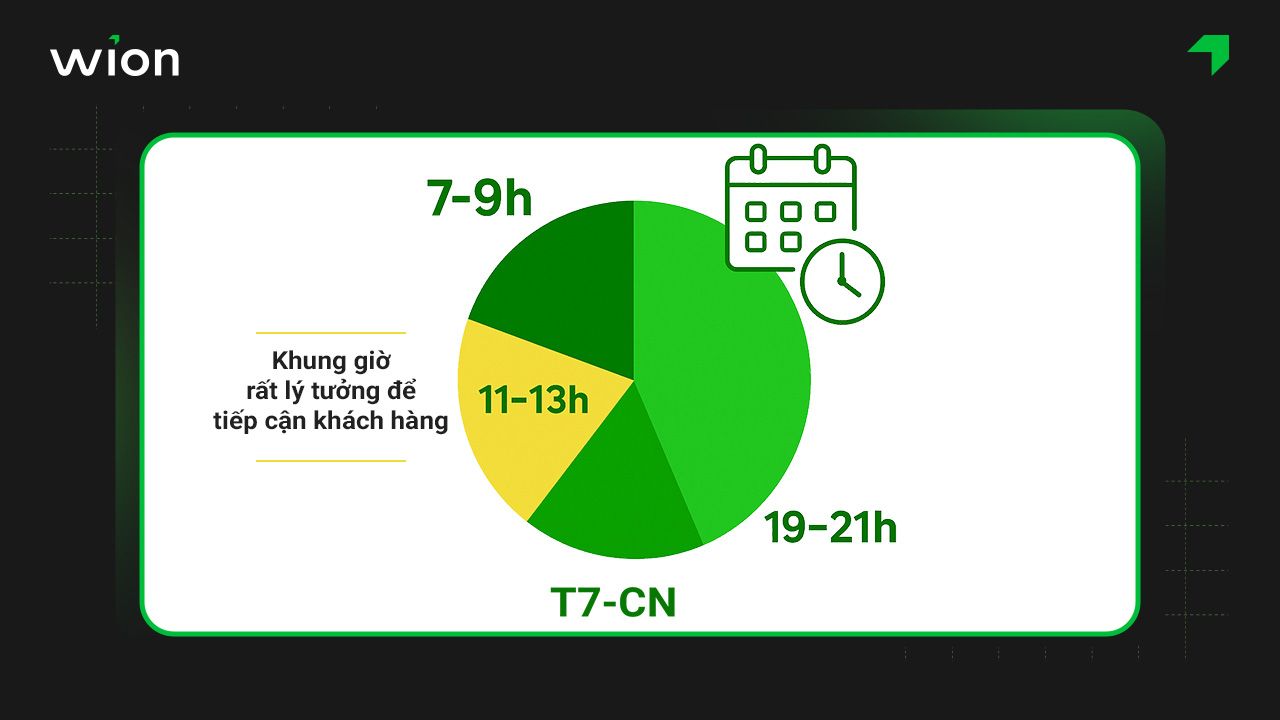 wion

7-9h

Khung giờ rất lý tưởng để tiếp cận khách hàng

11-13h

19-21h

T7-CN